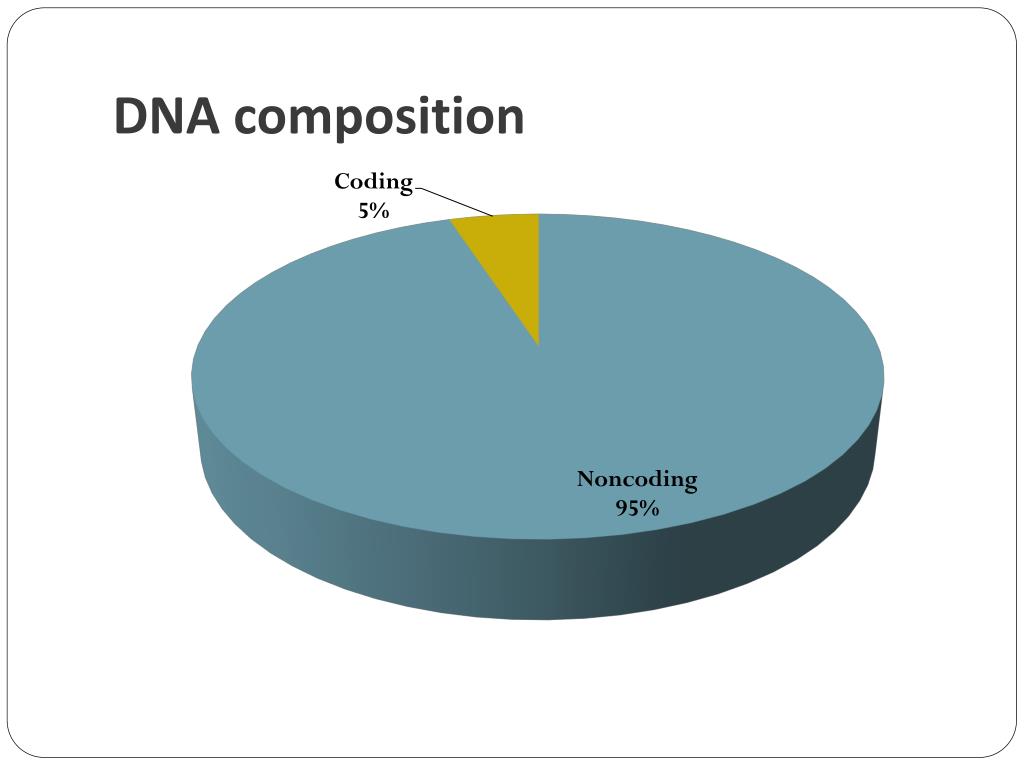 DNA composition

Coding
5%

Noncoding
95%